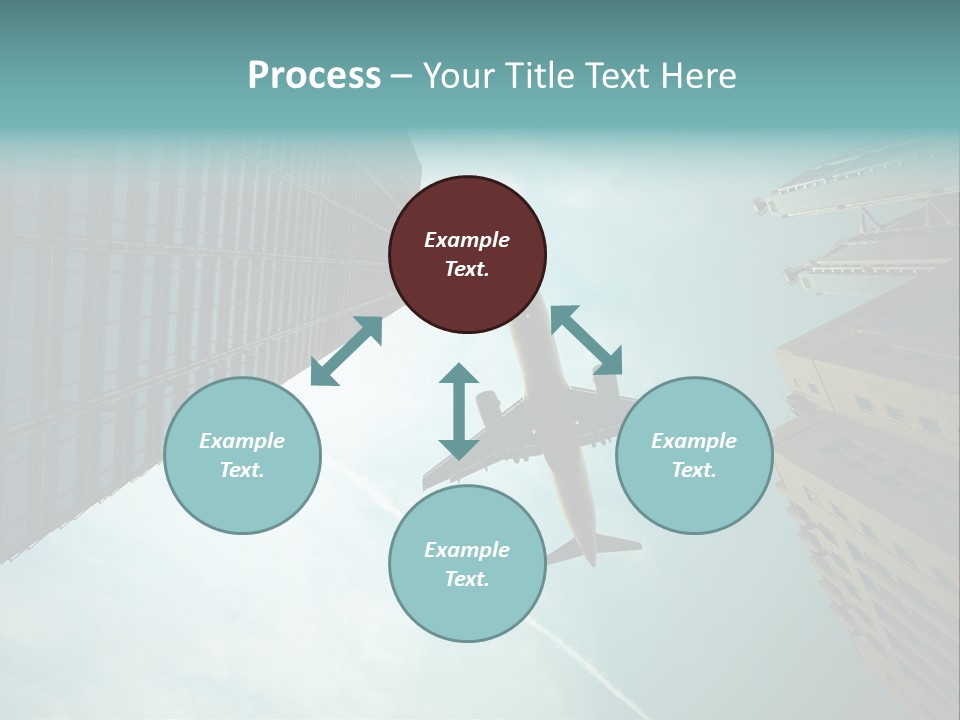 Process – Your Title Text Here

Example Text.

Example Text.

Example Text.

Example Text.